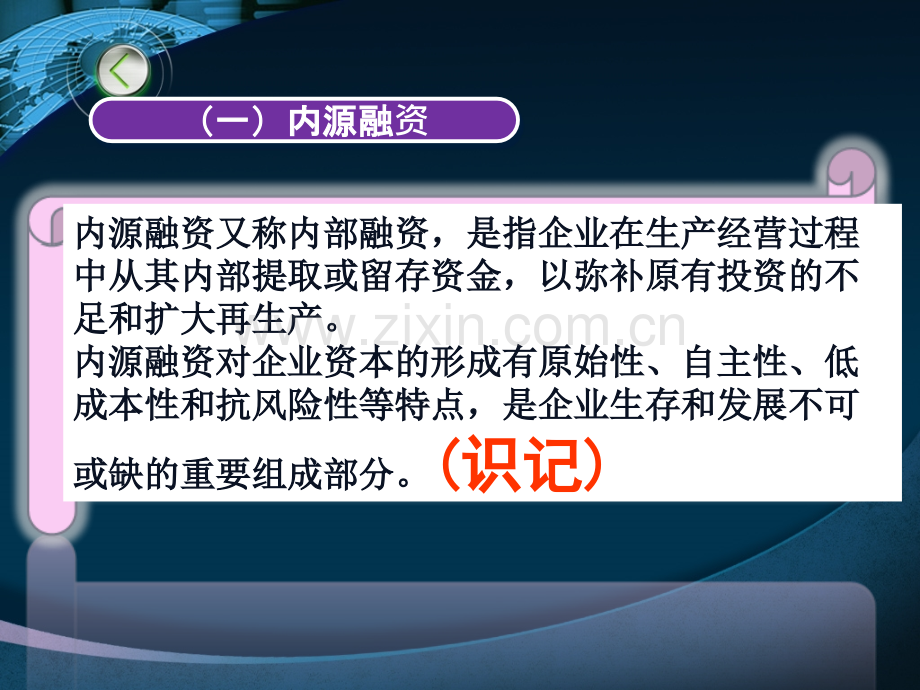 （一）内源融资

内源融资又称内部融资，是指企业在生产经营过程中从其内部提取或留存资金，以弥补原有投资的不足和扩大再生产。

内源融资对企业资本的形成有原始性、自主性、低成本性和抗风险性等特点，是企业生存和发展不可或缺的重要组成部分。（识记）

www.zixin.com.cn